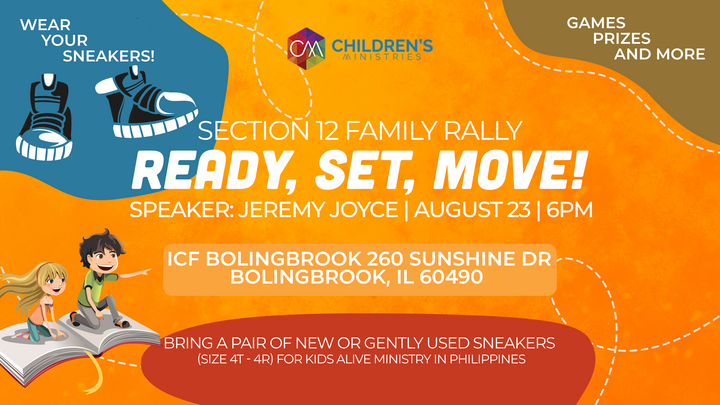 WEAR YOUR SNEAKERS!

CM CHILDREN'S MINISTRIES

GAMES PRIZES AND MORE

SECTION 12 FAMILY RALLY

READY, SET, MOVE!

SPEAKER: JEREMY JOYCE | AUGUST 23 | 6PM

ICF BOLINGBROOK 260 SUNSHINE DR BOLINGBROOK, IL 60490

BRING A PAIR OF NEW OR GENTLY USED SNEAKERS (SIZE 4T - 4R) FOR KIDS ALIVE MINISTRY IN PHILIPPINES